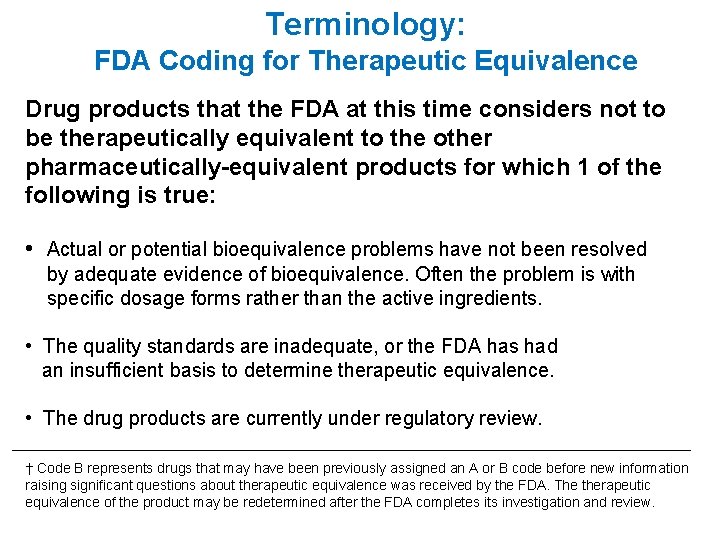 Terminology:
FDA Coding for Therapeutic Equivalence

Drug products that the FDA at this time considers not to be therapeutically equivalent to the other pharmaceutically-equivalent products for which 1 of the following is true:

• Actual or potential bioequivalence problems have not been resolved by adequate evidence of bioequivalence. Often the problem is with specific dosage forms rather than the active ingredients.

• The quality standards are inadequate, or the FDA has had an insufficient basis to determine therapeutic equivalence.

• The drug products are currently under regulatory review.

† Code B represents drugs that may have been previously assigned an A or B code before new information raising significant questions about therapeutic equivalence was received by the FDA. The therapeutic equivalence of the product may be redetermined after the FDA completes its investigation and review.